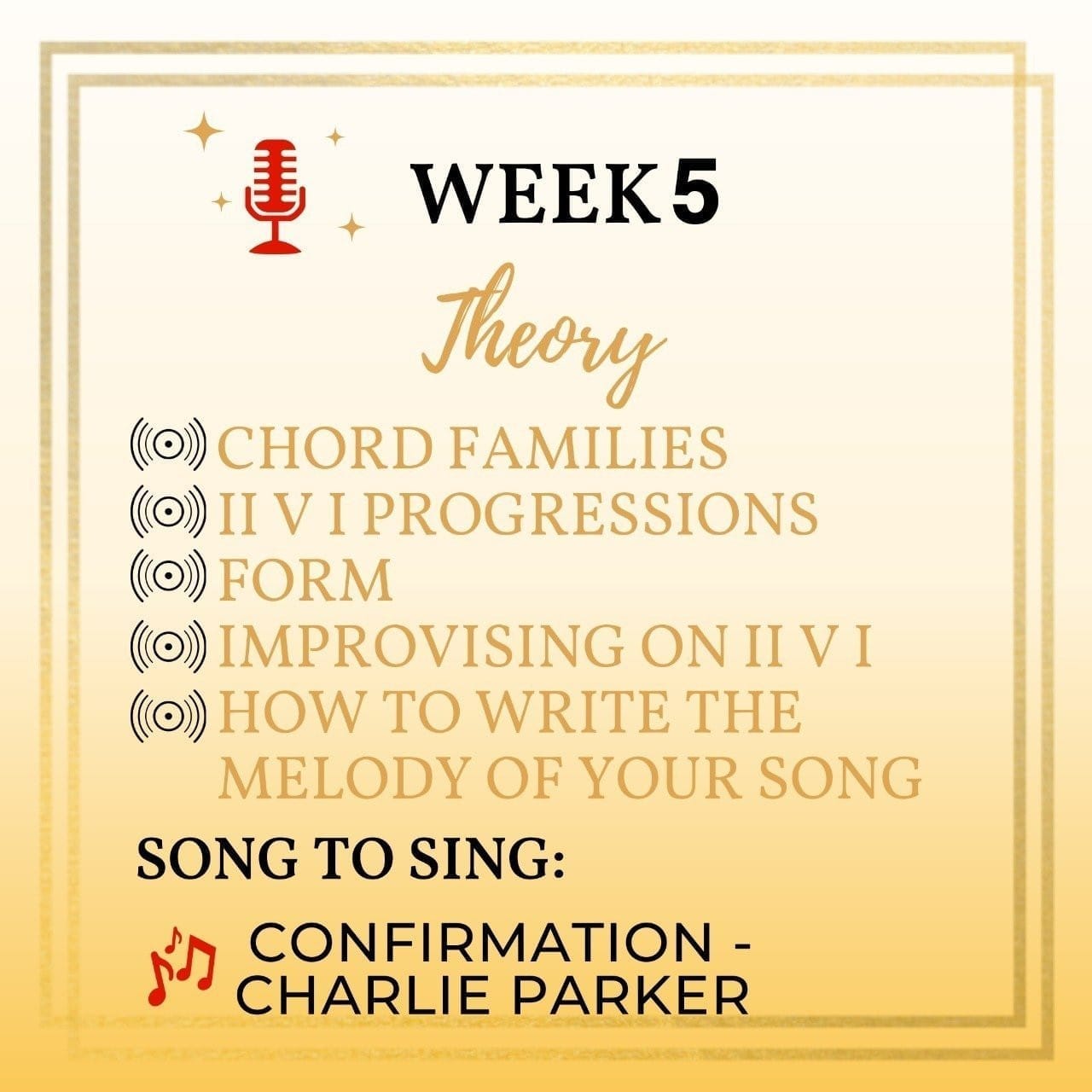 WEEK 5

Theory

CHORD FAMILIES
II V I PROGRESSIONS
FORM
IMPROVISING ON II V I
HOW TO WRITE THE MELODY OF YOUR SONG

SONG TO SING:

CONFIRMATION - CHARLIE PARKER